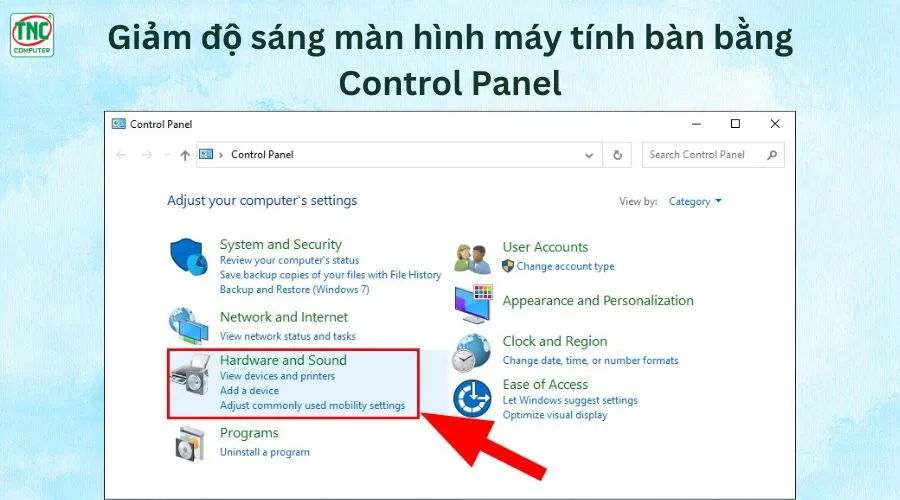 TNC COMPUTER

Giảm độ sáng màn hình máy tính bàn bằng Control Panel

Control Panel

Control Panel

Search Control Panel

Adjust your computer's settings

View by: Category

System and Security
Review your computer's status
Save backup copies of your files with File History
Backup and Restore (Windows 7)

Network and Internet
View network status and tasks

Hardware and Sound
View devices and printers
Add a device
Adjust commonly used mobility settings

Programs
Uninstall a program

User Accounts
Change account type

Appearance and Personalization

Clock and Region
Change date, time, or number formats

Ease of Access
Let Windows suggest settings
Optimize visual display